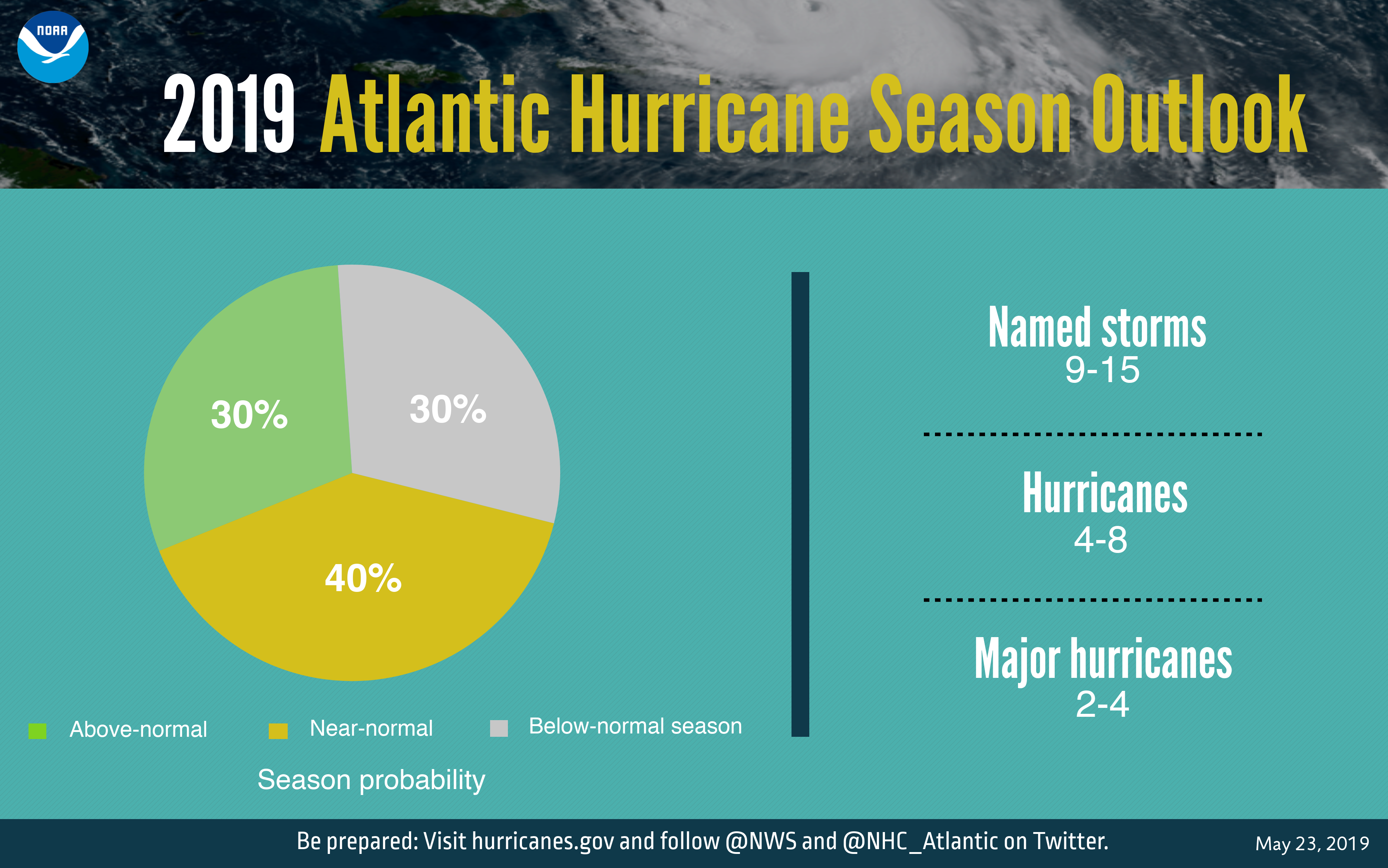 NOAA

2019 Atlantic Hurricane Season Outlook

30%

30%

40%

Above-normal Near-normal Below-normal season

Season probability

Named storms
9-15

Hurricanes
4-8

Major hurricanes
2-4

Be prepared: Visit hurricanes.gov and follow @NWS and @NHC_Atlantic on Twitter.

May 23, 2019